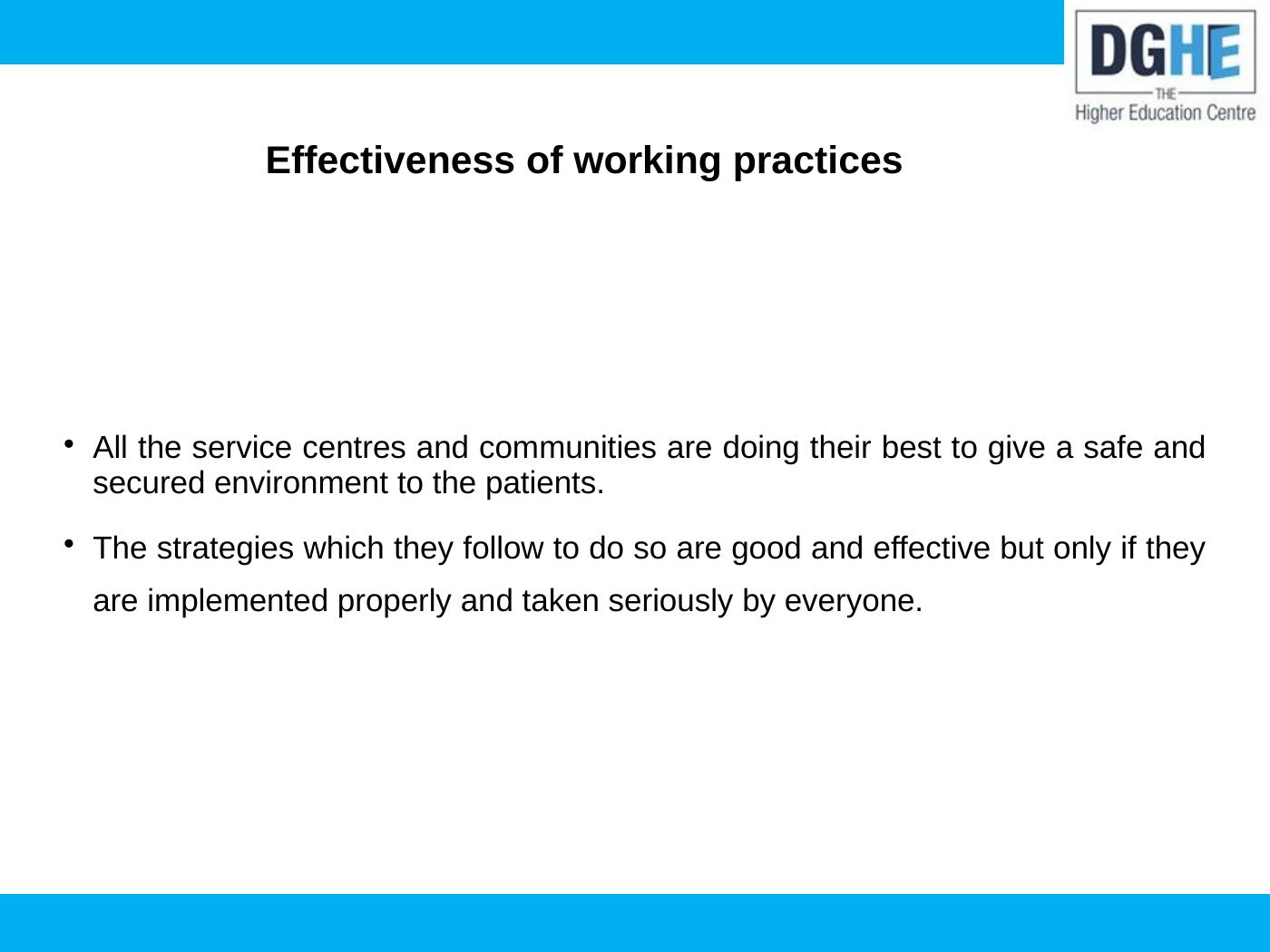 DGHE
THE
Higher Education Centre

Effectiveness of working practices

• All the service centres and communities are doing their best to give a safe and secured environment to the patients.

• The strategies which they follow to do so are good and effective but only if they are implemented properly and taken seriously by everyone.